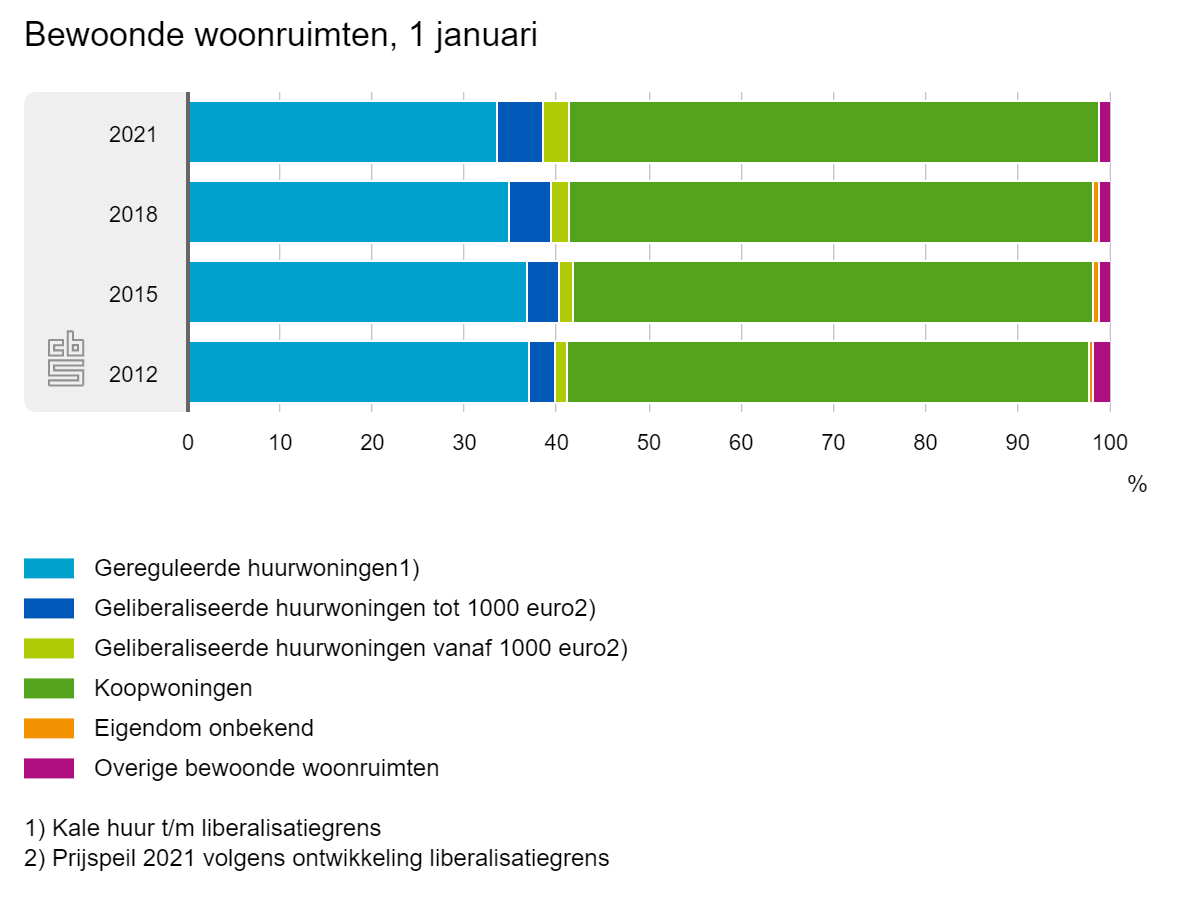 Bewoonde woonruimten, 1 januari

2021
2018
2015
2012

0 10 20 30 40 50 60 70 80 90 100
%

Gereguleerde huurwoningen1)
Geliberaliseerde huurwoningen tot 1000 euro2)
Geliberaliseerde huurwoningen vanaf 1000 euro2)
Koopwoningen
Eigendom onbekend
Overige bewoonde woonruimten

1) Kale huur t/m liberalisatiegrens
2) Prijspeil 2021 volgens ontwikkeling liberalisatiegrens